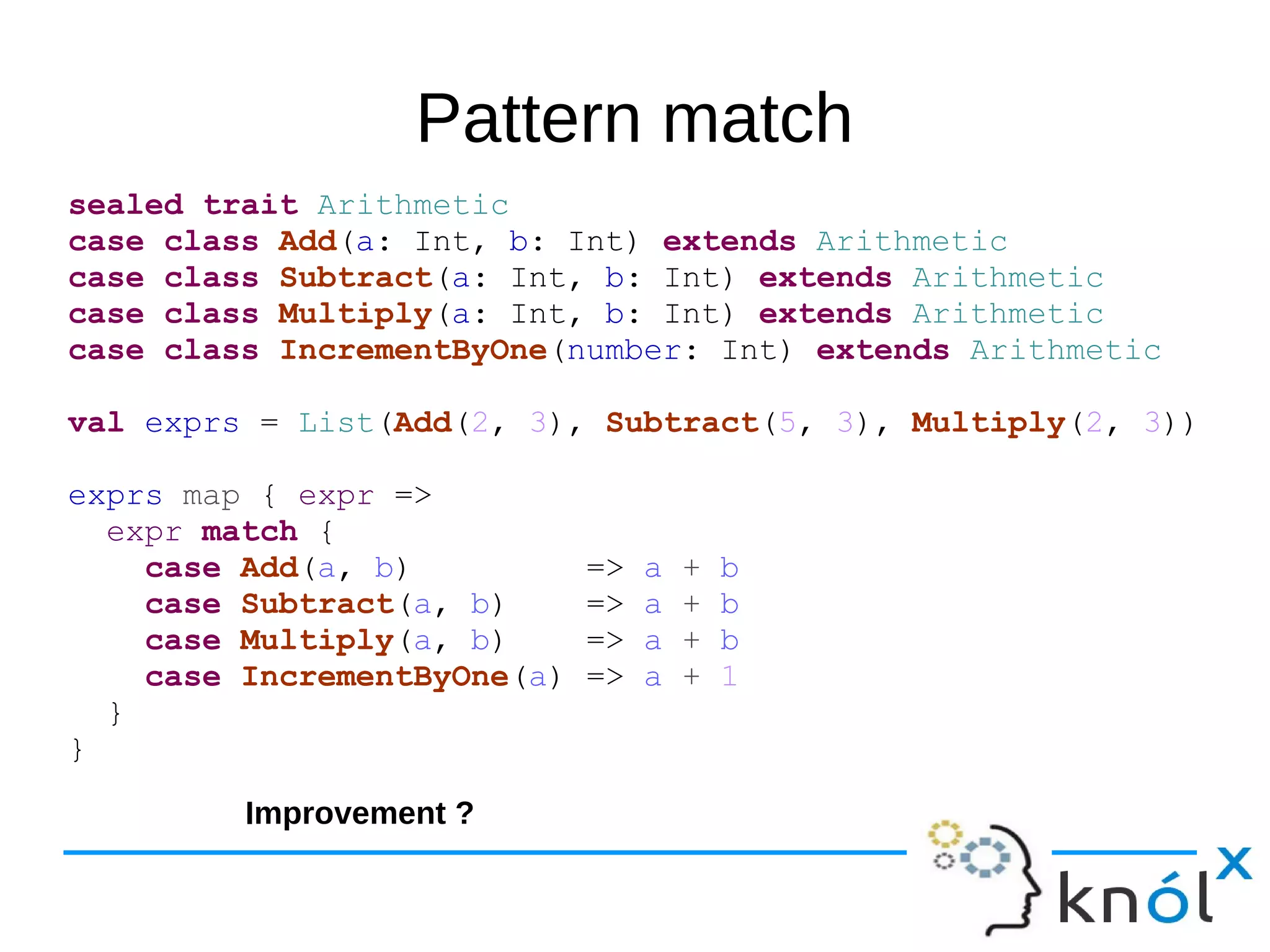 Pattern match

sealed trait Arithmetic
case class Add(a: Int, b: Int) extends Arithmetic
case class Subtract(a: Int, b: Int) extends Arithmetic
case class Multiply(a: Int, b: Int) extends Arithmetic
case class IncrementByOne(number: Int) extends Arithmetic

val exprs = List(Add(2, 3), Subtract(5, 3), Multiply(2, 3))

exprs map { expr =>
  expr match {
    case Add(a, b)         => a + b
    case Subtract(a, b)    => a + b
    case Multiply(a, b)    => a + b
    case IncrementByOne(a) => a + 1
  }
}

Improvement ?

knólx